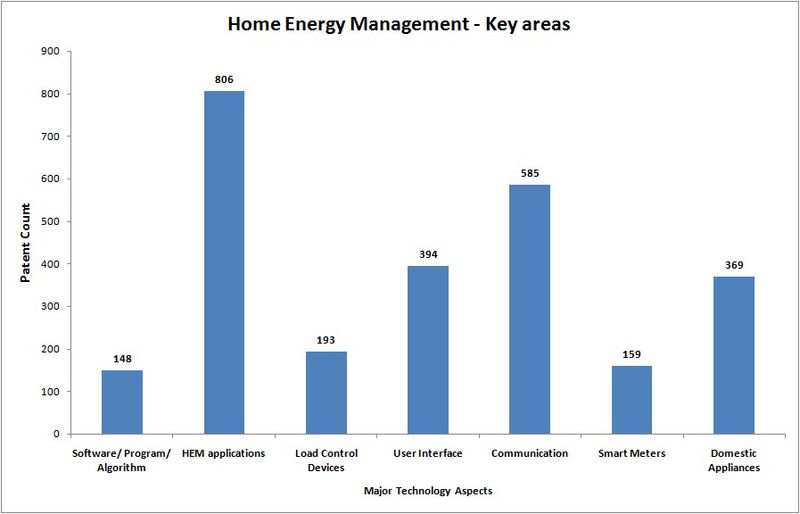 Home Energy Management - Key areas

Patent Count

900
800
700
600
500
400
300
200
100
0

148
806
193
394
585
159
369

Software/ Program/ Algorithm
HEM applications
Load Control Devices
User Interface
Communication
Smart Meters
Domestic Appliances

Major Technology Aspects